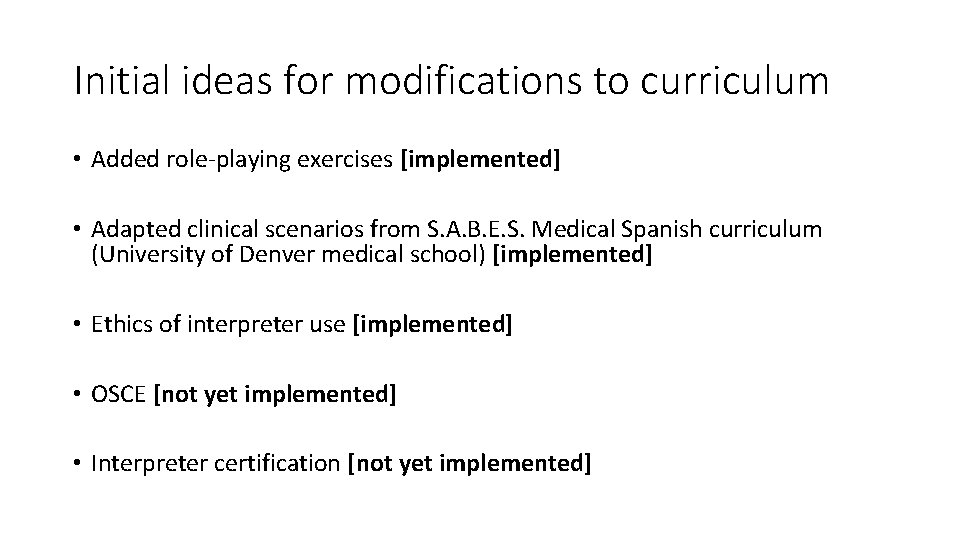 Initial ideas for modifications to curriculum

• Added role-playing exercises [implemented]

• Adapted clinical scenarios from S.A.B.E.S. Medical Spanish curriculum (University of Denver medical school) [implemented]

• Ethics of interpreter use [implemented]

• OSCE [not yet implemented]

• Interpreter certification [not yet implemented]